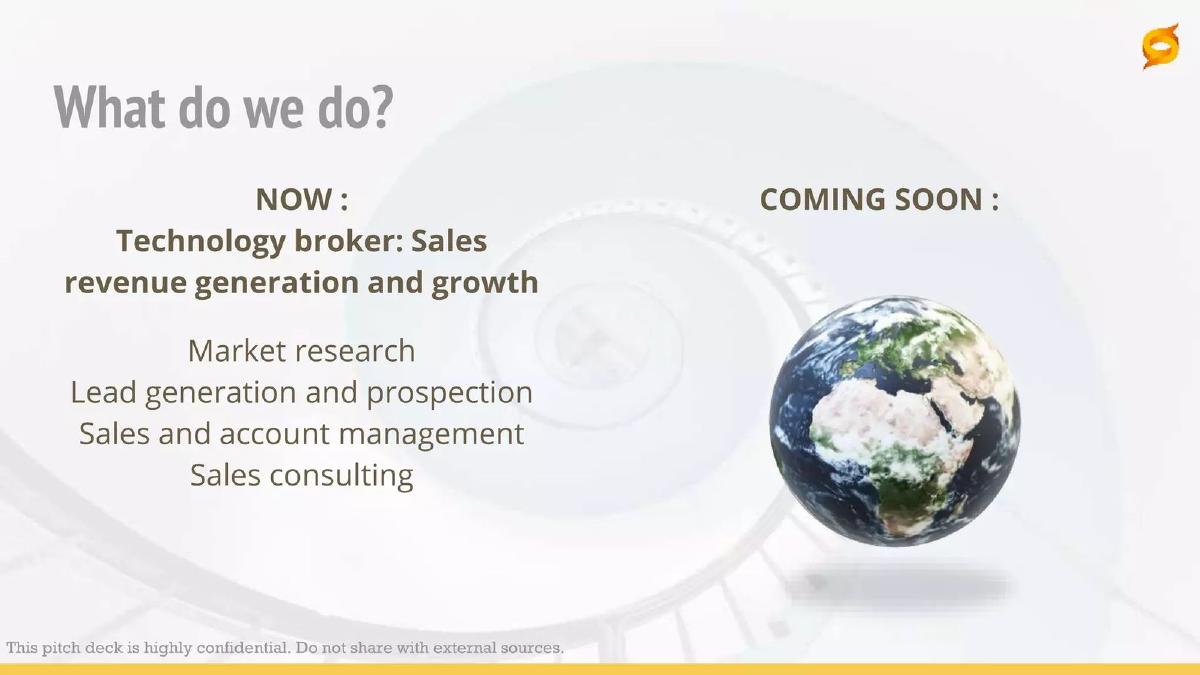 What do we do?

NOW :
Technology broker: Sales revenue generation and growth

Market research
Lead generation and prospection
Sales and account management
Sales consulting

COMING SOON :

This pitch deck is highly confidential. Do not share with external sources.